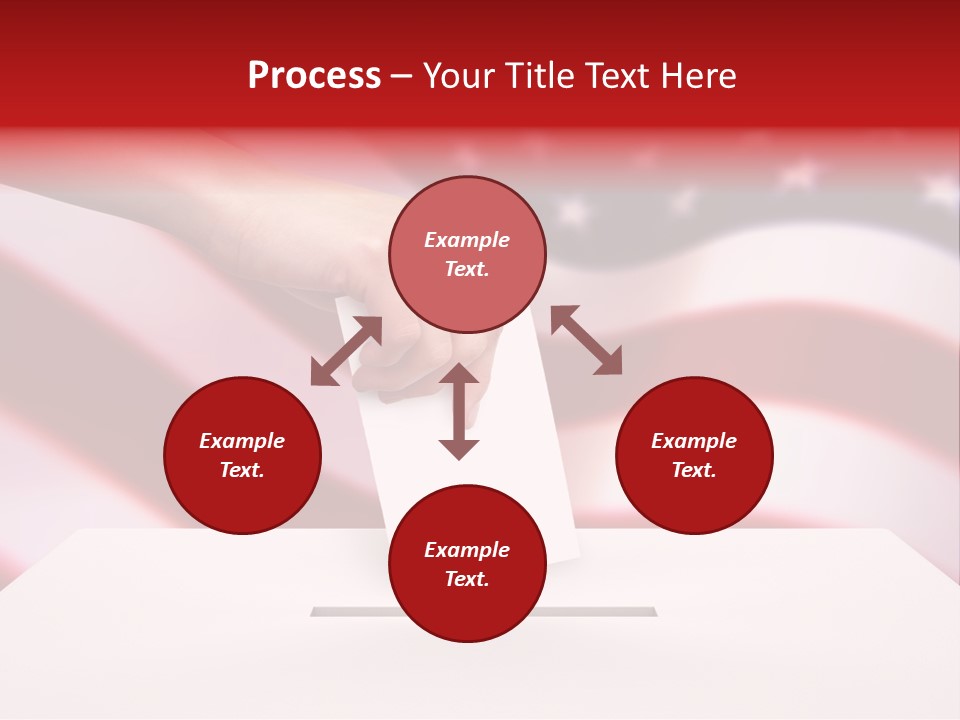 Process – Your Title Text Here

Example Text.

Example Text.

Example Text.

Example Text.